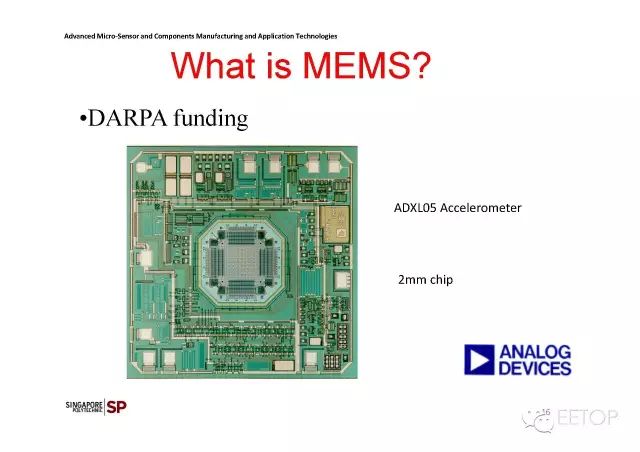 Advanced Micro-Sensor and Components Manufacturing and Application Technologies

What is MEMS?

•DARPA funding

ADXL05 Accelerometer

2mm chip

ANALOG DEVICES

SINGAPORE POLYTECHNIC SP

16

EETOP